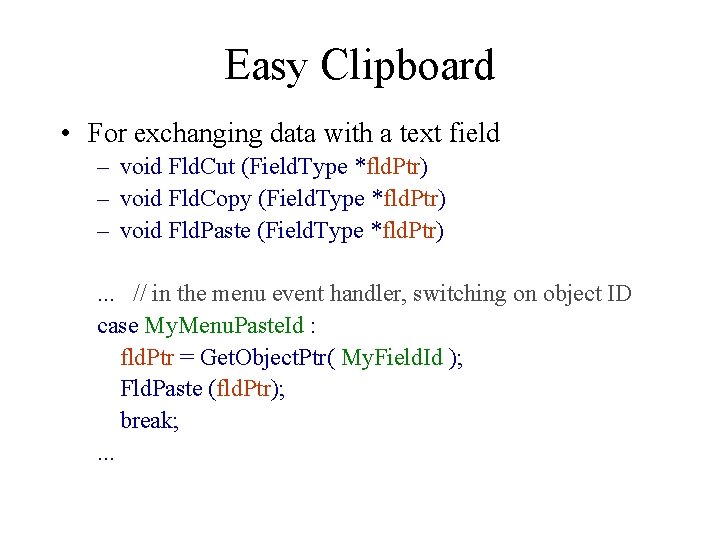 Easy Clipboard

• For exchanging data with a text field
– void FldCut (FieldType *fldPtr)
– void FldCopy (FieldType *fldPtr)
– void FldPaste (FieldType *fldPtr)

... // in the menu event handler, switching on object ID
case MyMenuPasteId :
fldPtr = GetObjectPtr( MyFieldId );
FldPaste (fldPtr);
break;
...